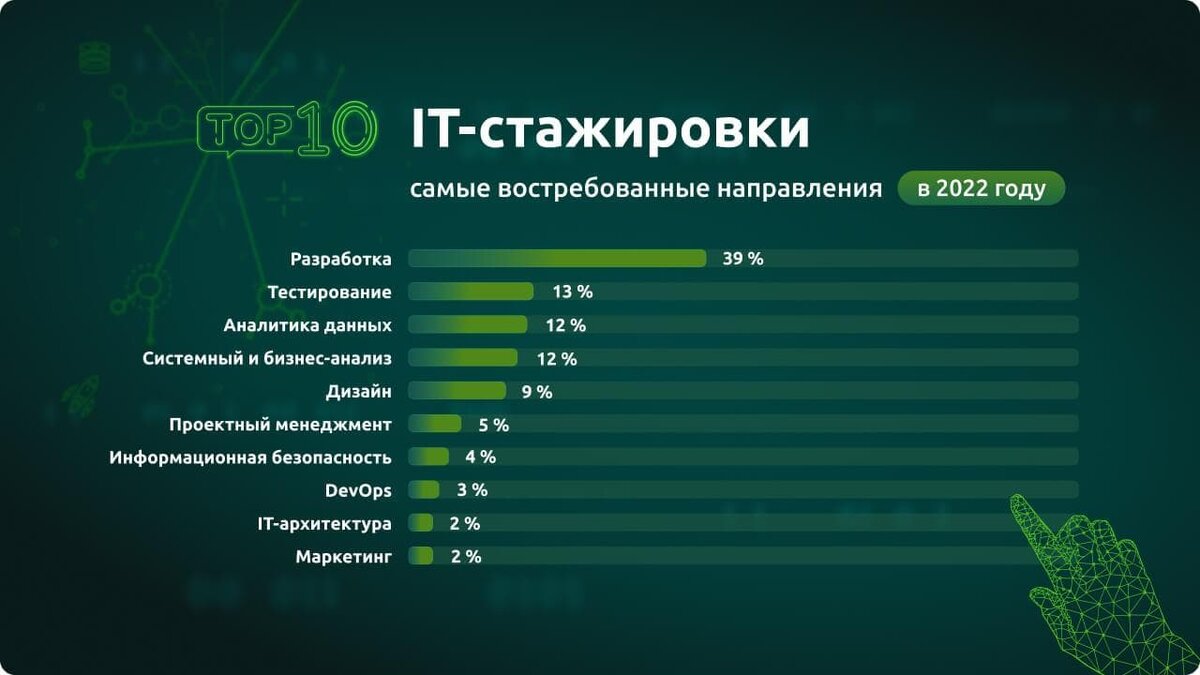 TOP 10 IT-стажировки

самые востребованные направления в 2022 году

Разработка 39 %
Тестирование 13 %
Аналитика данных 12 %
Системный и бизнес-анализ 12 %
Дизайн 9 %
Проектный менеджмент 5 %
Информационная безопасность 4 %
DevOps 3 %
IT-архитектура 2 %
Маркетинг 2 %